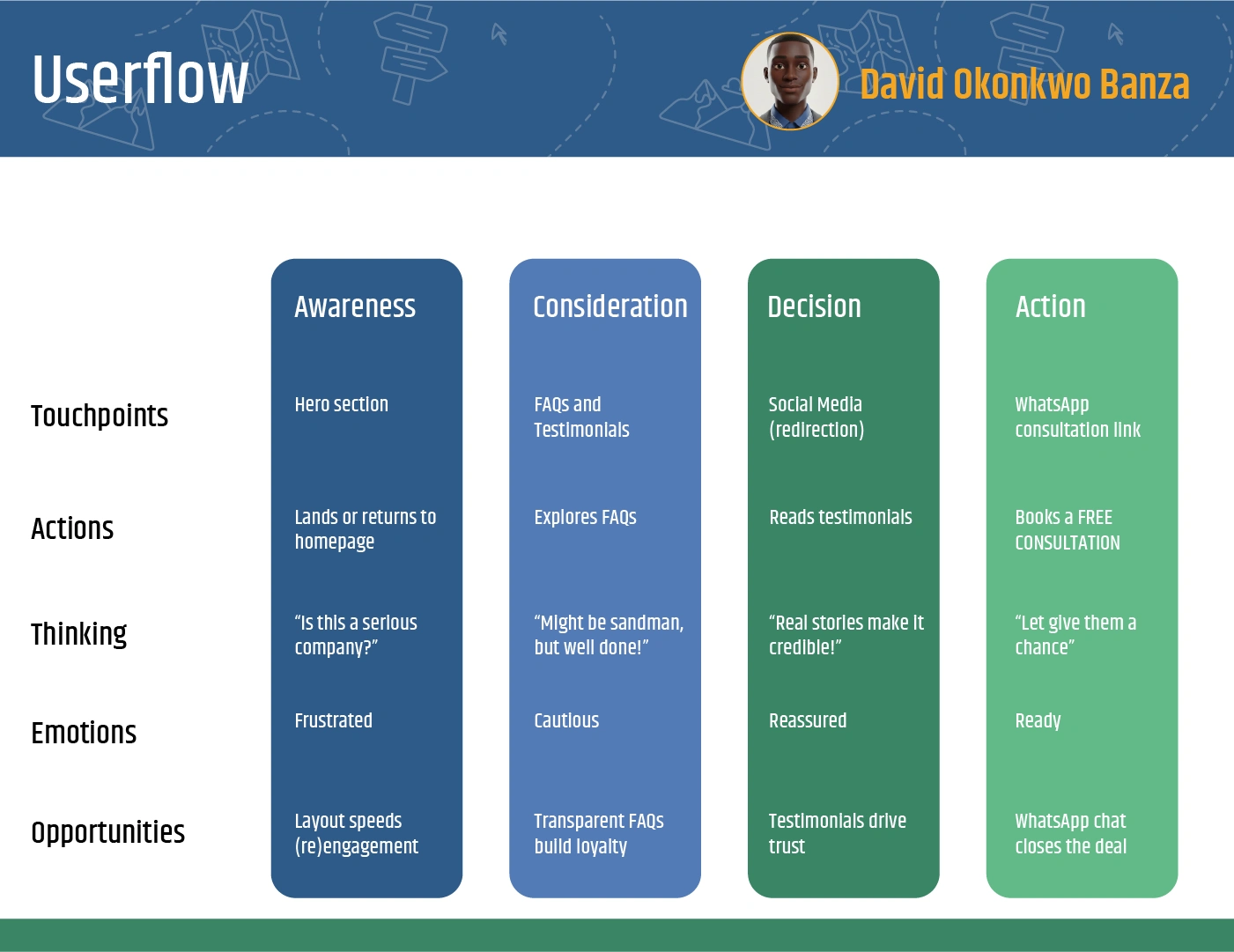 Userflow

David Okonkwo Banza

| | Awareness | Consideration | Decision | Action |
|---|---|---|---|---|
| Touchpoints | Hero section | FAQs and Testimonials | Social Media (redirection) | WhatsApp consultation link |
| Actions | Lands or returns to homepage | Explores FAQs | Reads testimonials | Books a FREE CONSULTATION |
| Thinking | “Is this a serious company?” | “Might be sandman, but well done!” | “Real stories make it credible!” | “Let give them a chance” |
| Emotions | Frustrated | Cautious | Reassured | Ready |
| Opportunities | Layout speeds (re)engagement | Transparent FAQs build loyalty | Testimonials drive trust | WhatsApp chat closes the deal |